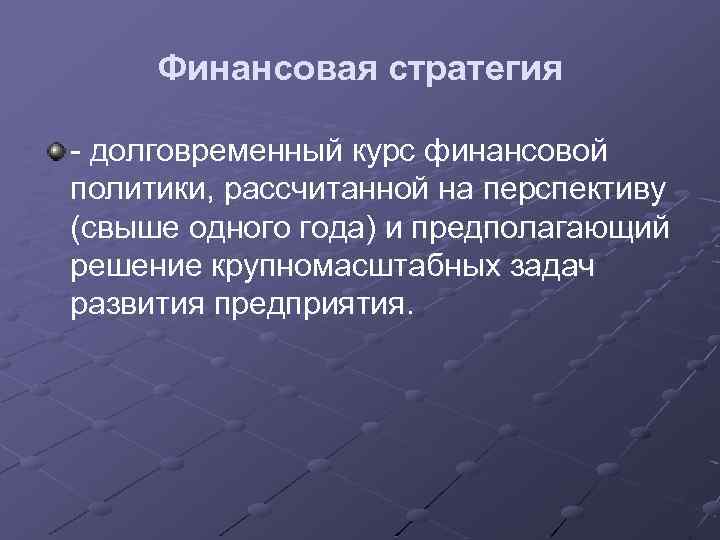 Финансовая стратегия

- долговременный курс финансовой политики, рассчитанной на перспективу (свыше одного года) и предполагающий решение крупномасштабных задач развития предприятия.